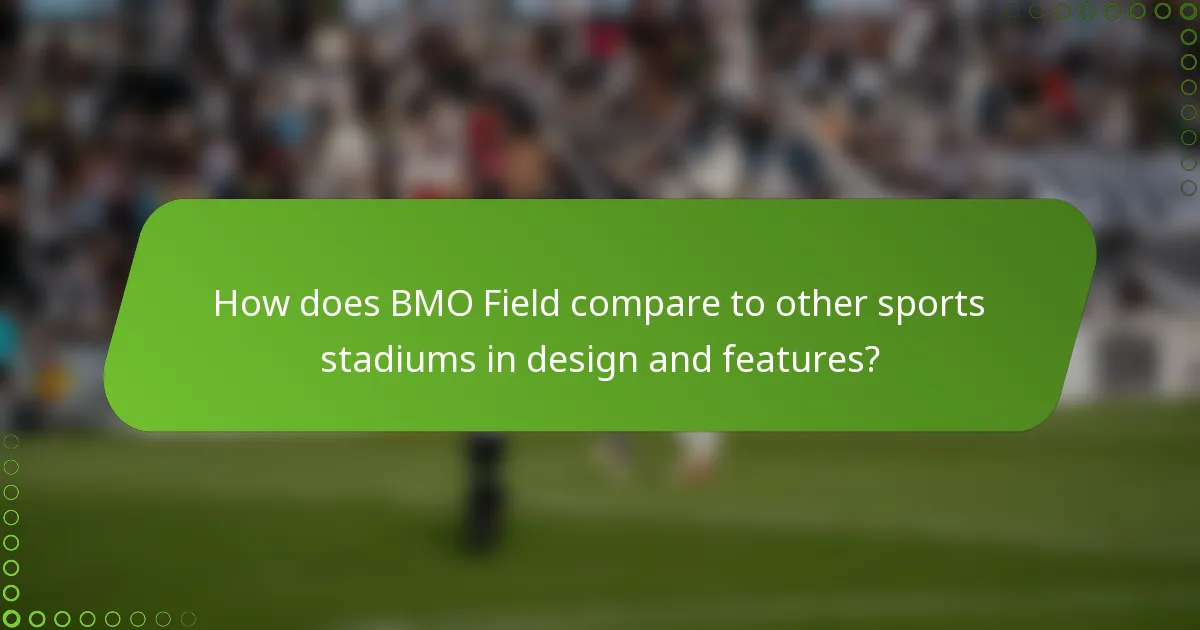 How does BMO Field compare to other sports stadiums in design and features?